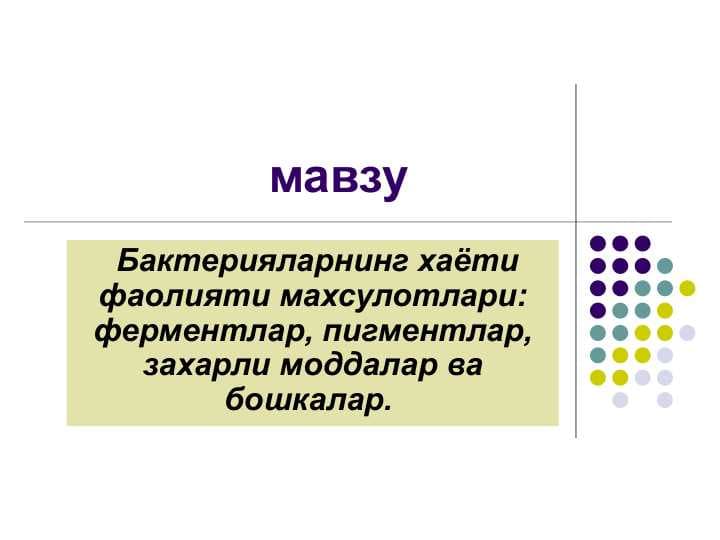 мавзу

Бактерияларнинг хаёти фаолияти махсулотлари: ферментлар, пигментлар, захарли моддалар ва бошкалар.